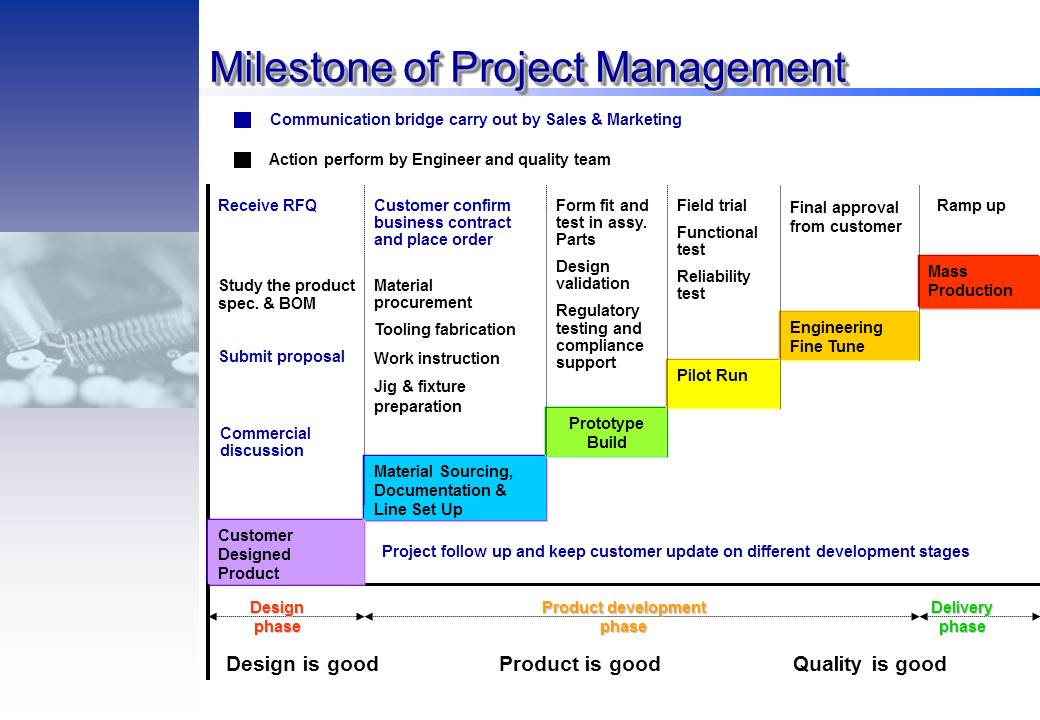 Milestone of Project Management

Communication bridge carry out by Sales & Marketing

Action perform by Engineer and quality team

Receive RFQ

Study the product spec. & BOM

Submit proposal

Commercial discussion

Customer Designed Product

Customer confirm business contract and place order

Material procurement

Tooling fabrication

Work instruction

Jig & fixture preparation

Material Sourcing, Documentation & Line Set Up

Form fit and test in assy. Parts

Design validation

Regulatory testing and compliance support

Prototype Build

Field trial

Functional test

Reliability test

Pilot Run

Final approval from customer

Engineering Fine Tune

Ramp up

Mass Production

Project follow up and keep customer update on different development stages

Design phase

Product development phase

Delivery phase

Design is good

Product is good

Quality is good